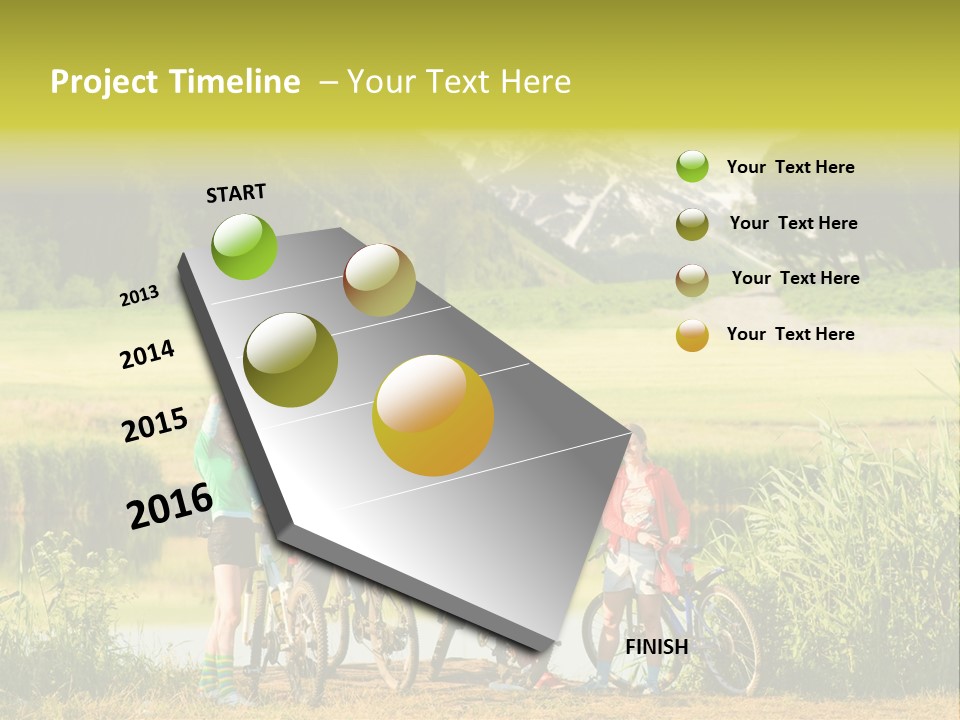 Project Timeline – Your Text Here

START

2013

2014

2015

2016

FINISH

Your Text Here

Your Text Here

Your Text Here

Your Text Here